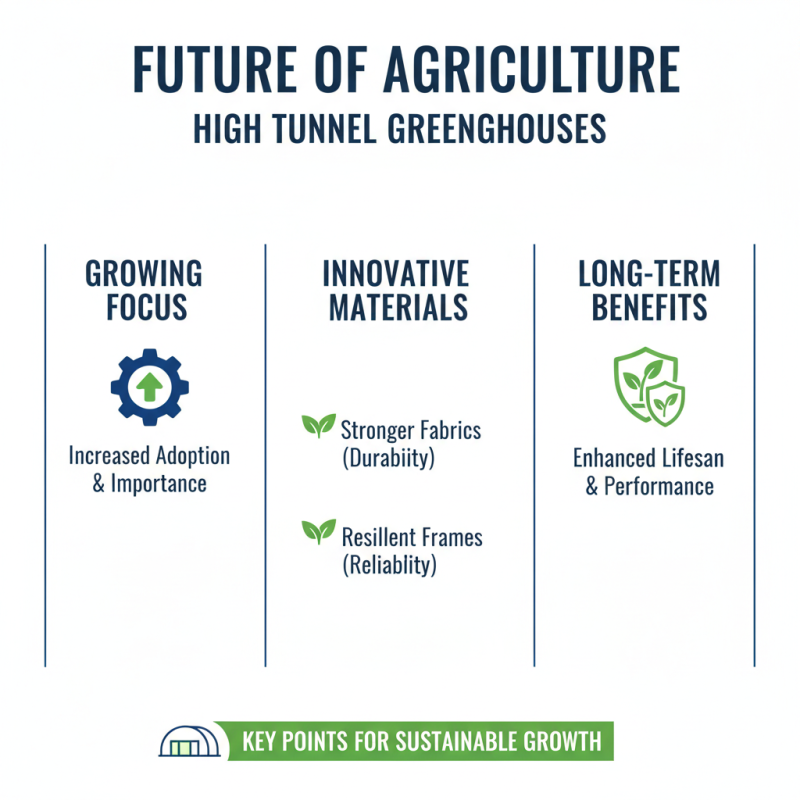 FUTURE OF AGRICULTURE
HIGH TUNNEL GREENGHOUSES

GROWING FOCUS

Increased Adoption & Importance

INNOVATIVE MATERIALS

Stronger Fabrics (Durabiity)

Resillent Frames (Reliablity)

LONG-TERM BENEFITS

Enhanced Lifesan & Performance

KEY POINTS FOR SUSTAINABLE GROWTH